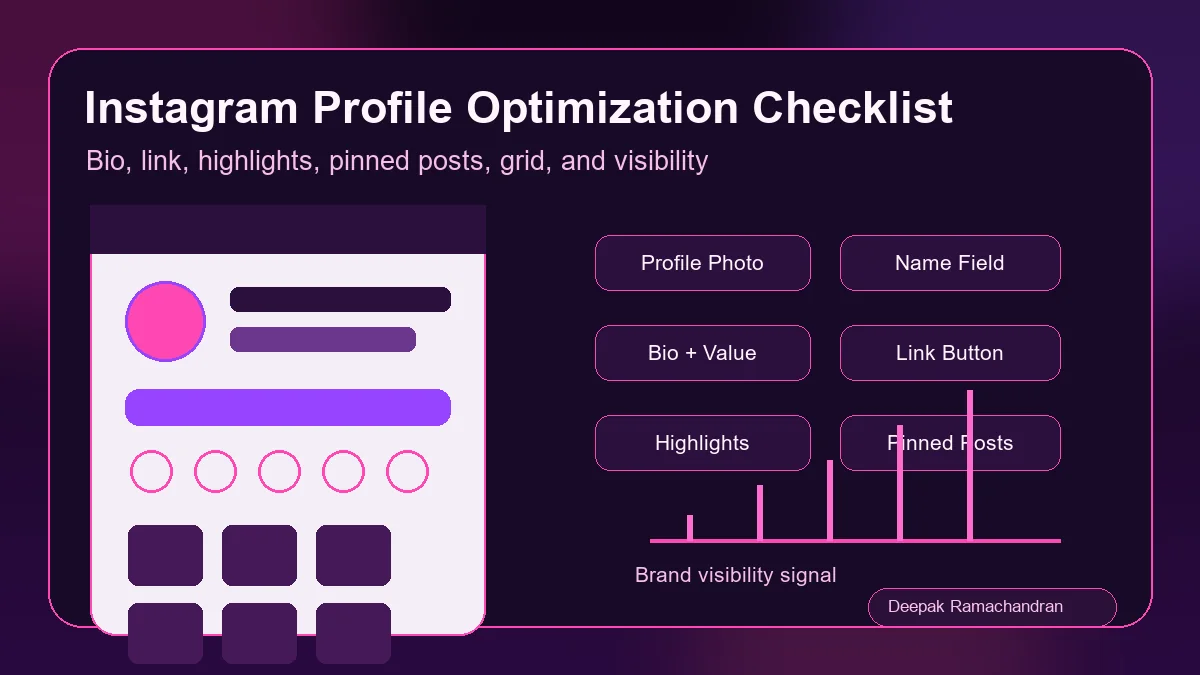 Instagram Profile Optimization Checklist

Bio, link, highlights, pinned posts, grid, and visibility

Profile Photo

Name Field

Bio + Value

Link Button

Highlights

Pinned Posts

Brand visibility signal

Deepak Ramachandran